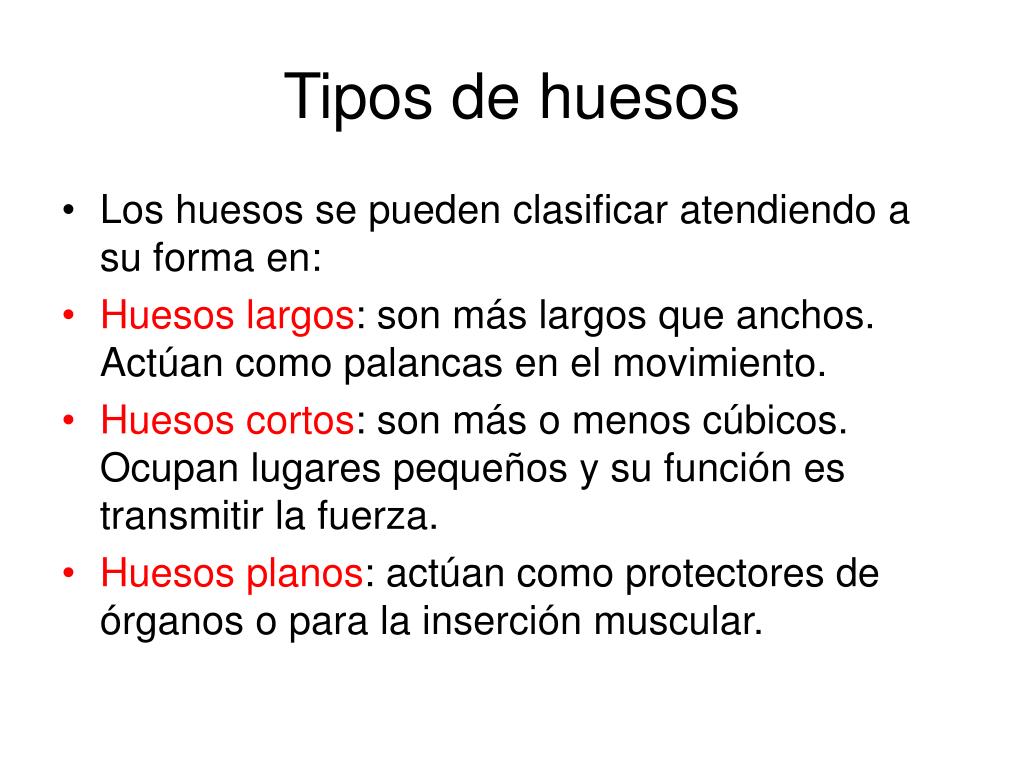 Tipos de huesos

• Los huesos se pueden clasificar atendiendo a su forma en:
• Huesos largos: son más largos que anchos. Actúan como palancas en el movimiento.
• Huesos cortos: son más o menos cúbicos. Ocupan lugares pequeños y su función es transmitir la fuerza.
• Huesos planos: actúan como protectores de órganos o para la inserción muscular.